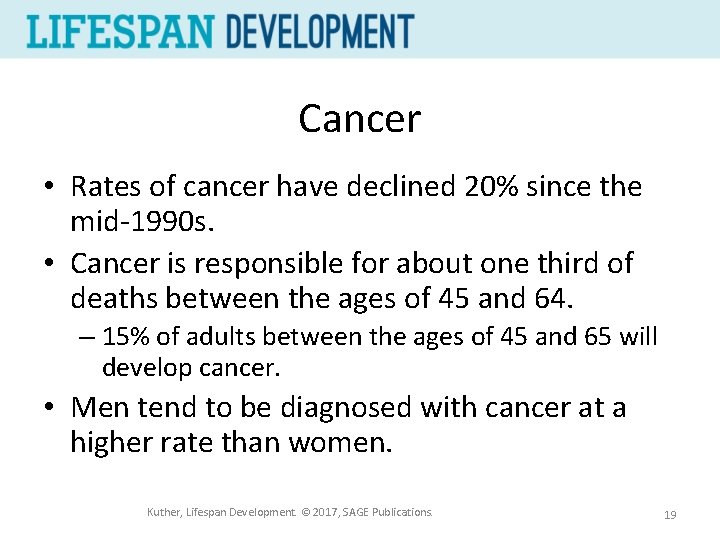 LIFESPAN DEVELOPMENT

Cancer

• Rates of cancer have declined 20% since the mid-1990s.
• Cancer is responsible for about one third of deaths between the ages of 45 and 64.
– 15% of adults between the ages of 45 and 65 will develop cancer.
• Men tend to be diagnosed with cancer at a higher rate than women.

Kuther, Lifespan Development. © 2017, SAGE Publications.

19